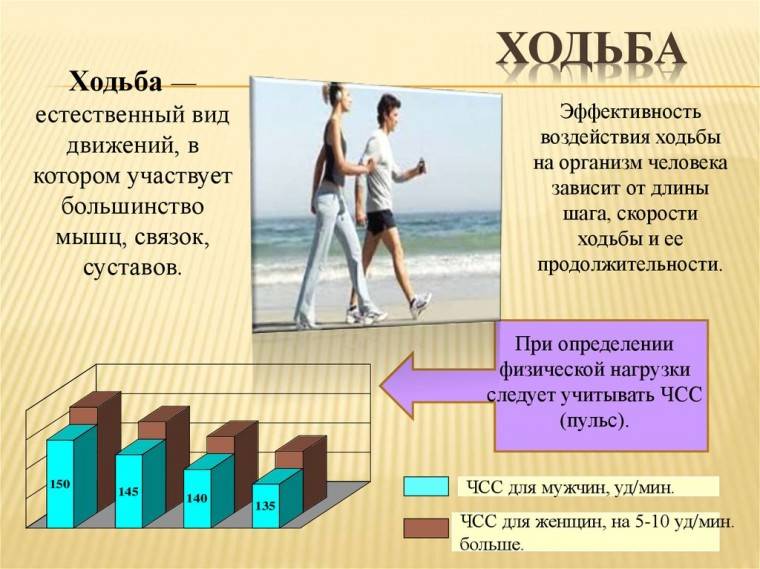 ХОДЬБА

Ходьба — естественный вид движений, в котором участвует большинство мышц, связок, суставов.

Эффективность воздействия ходьбы на организм человека зависит от длины шага, скорости ходьбы и ее продолжительности.

При определении физической нагрузки следует учитывать ЧСС (пульс).

150
145
140
135

ЧСС для мужчин, уд/мин.

ЧСС для женщин, на 5-10 уд/мин. больше.